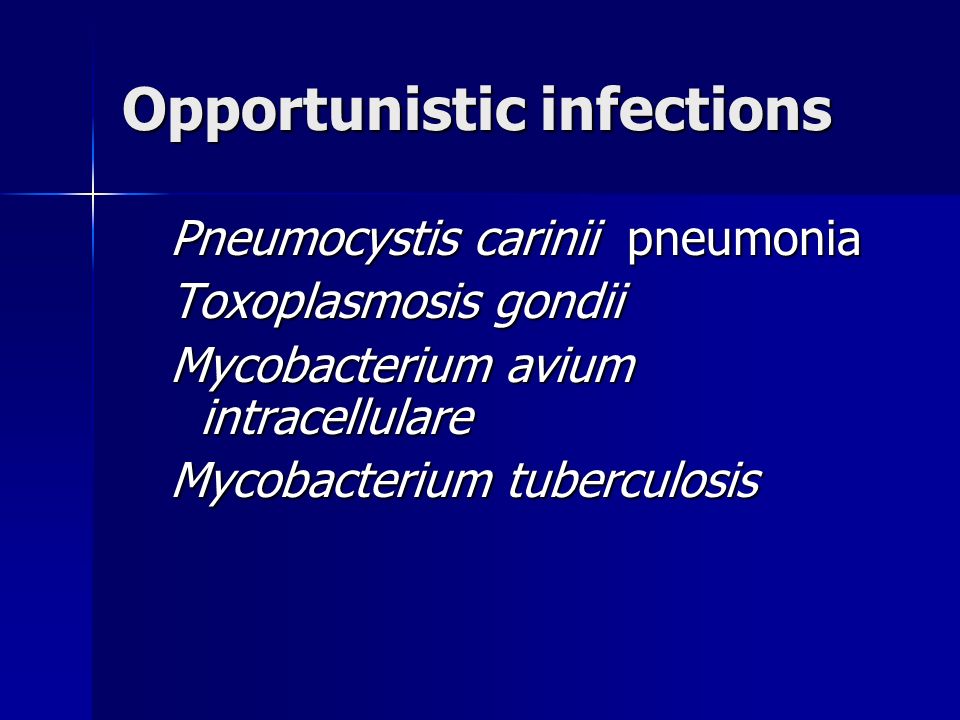 Opportunistic infections

Pneumocystis carinii pneumonia
Toxoplasmosis gondii
Mycobacterium avium intracellulare
Mycobacterium tuberculosis